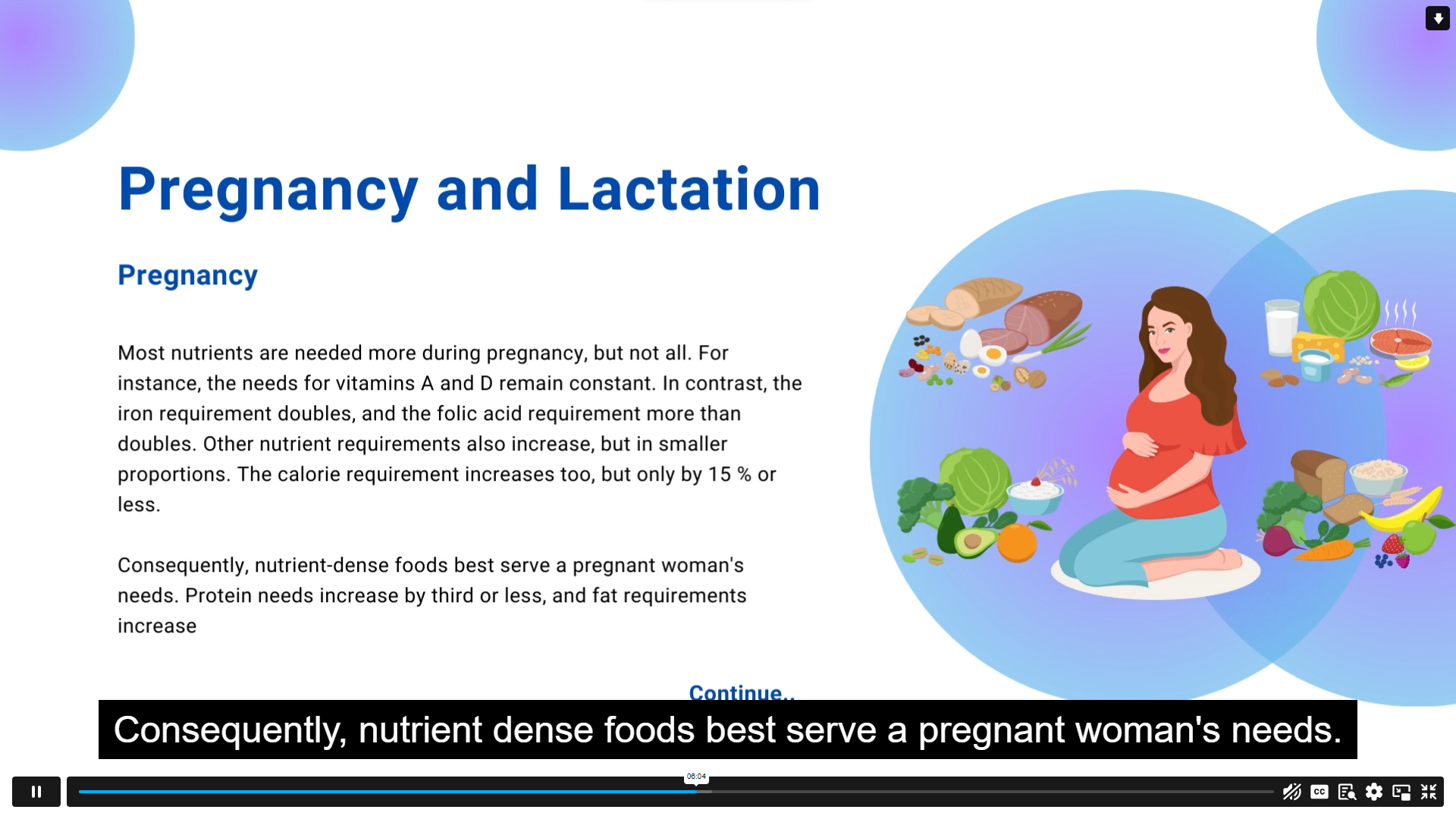 Pregnancy and Lactation

Pregnancy

Most nutrients are needed more during pregnancy, but not all. For instance, the needs for vitamins A and D remain constant. In contrast, the iron requirement doubles, and the folic acid requirement more than doubles. Other nutrient requirements also increase, but in smaller proportions. The calorie requirement increases too, but only by 15 % or less.

Consequently, nutrient-dense foods best serve a pregnant woman's needs. Protein needs increase by third or less, and fat requirements increase

Continue..

Consequently, nutrient dense foods best serve a pregnant woman's needs.

06:04

CC